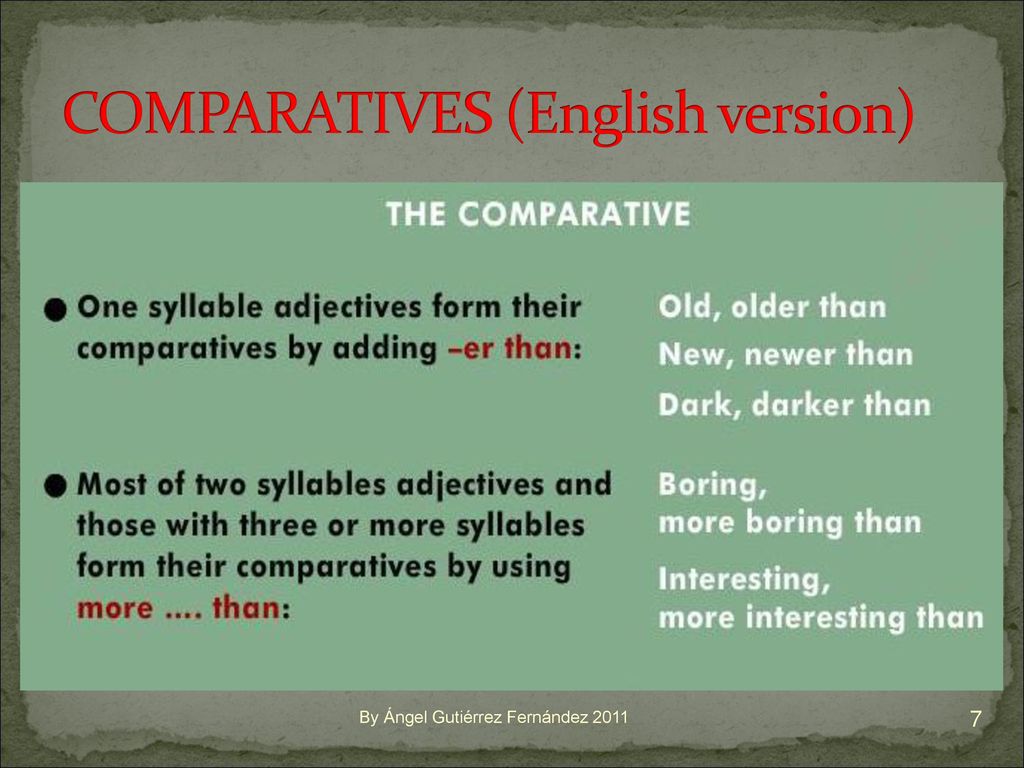 COMPARATIVES (English version)

THE COMPARATIVE

● One syllable adjectives form their comparatives by adding –er than:

Old, older than
New, newer than
Dark, darker than

● Most of two syllables adjectives and those with three or more syllables form their comparatives by using more .... than:

Boring, more boring than
Interesting, more interesting than

By Ángel Gutiérrez Fernández 2011

7